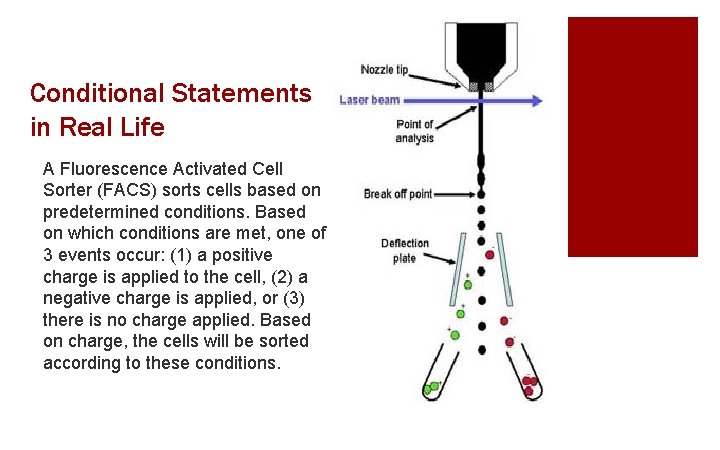 Conditional Statements in Real Life

A Fluorescence Activated Cell Sorter (FACS) sorts cells based on predetermined conditions. Based on which conditions are met, one of 3 events occur: (1) a positive charge is applied to the cell, (2) a negative charge is applied, or (3) there is no charge applied. Based on charge, the cells will be sorted according to these conditions.

Nozzle tip
Laser beam
Point of analysis
Break off point
Deflection plate